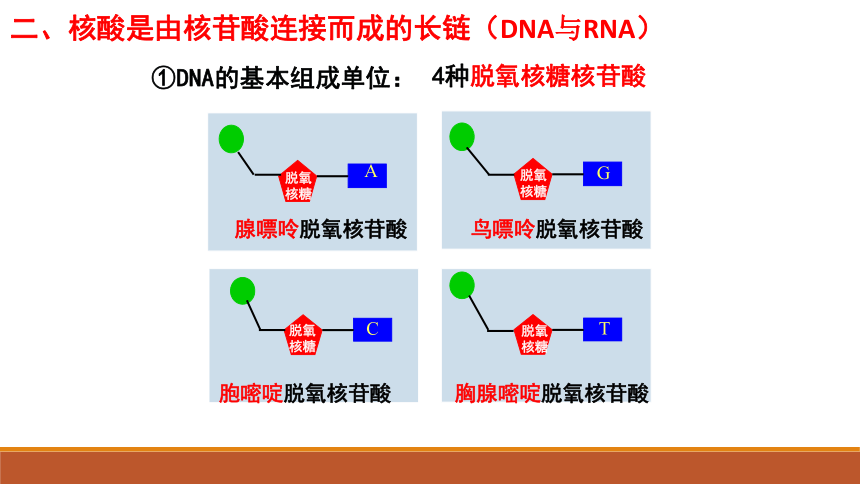 二、核酸是由核苷酸连接而成的长链（DNA与RNA）

①DNA的基本组成单位： 4种脱氧核糖核苷酸

脱氧核糖 A
腺嘌呤脱氧核苷酸

脱氧核糖 G
鸟嘌呤脱氧核苷酸

脱氧核糖 C
胞嘧啶脱氧核苷酸

脱氧核糖 T
胸腺嘧啶脱氧核苷酸